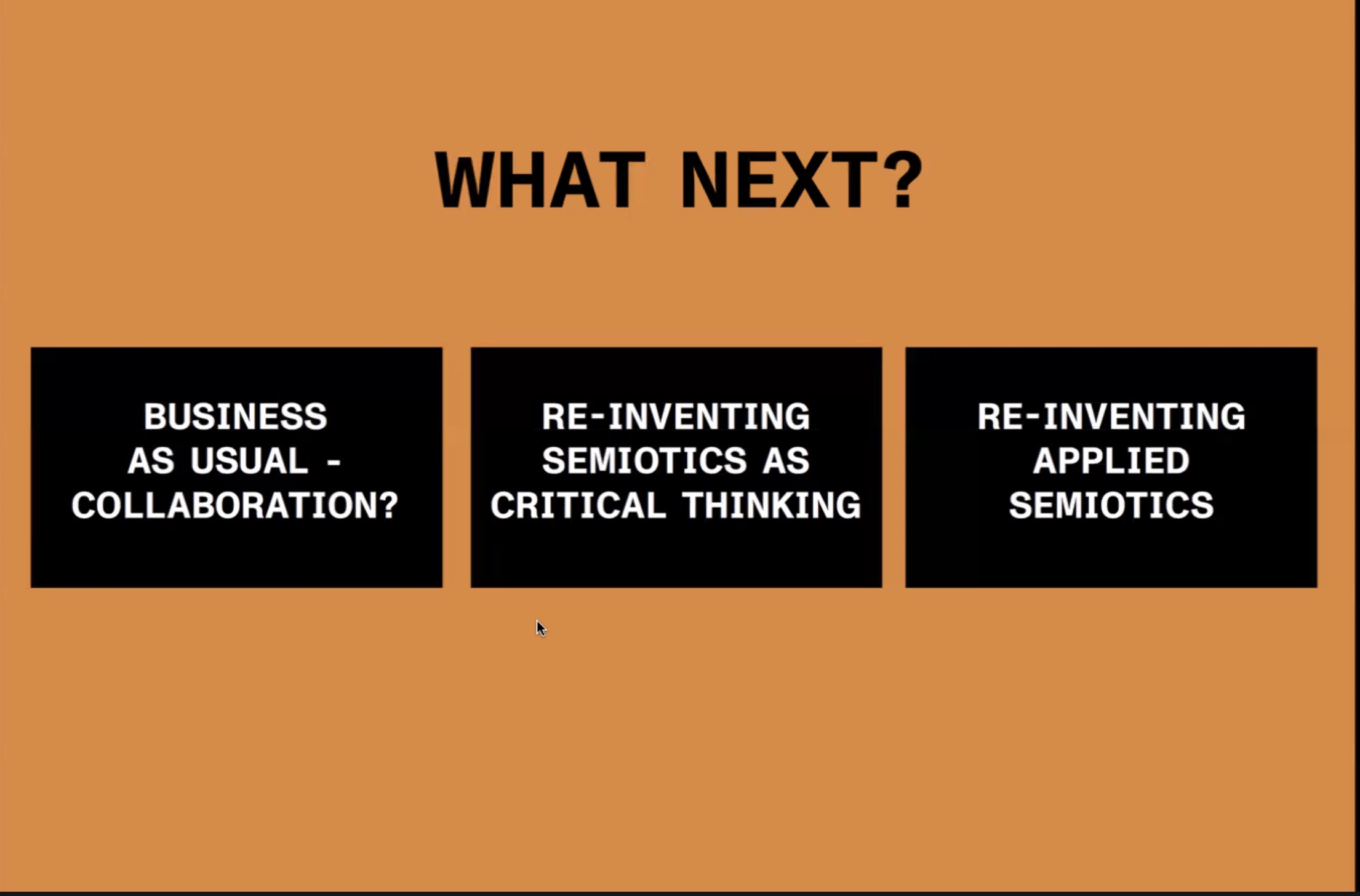 WHAT NEXT?

BUSINESS AS USUAL - COLLABORATION?

RE-INVENTING SEMIOTICS AS CRITICAL THINKING

RE-INVENTING APPLIED SEMIOTICS